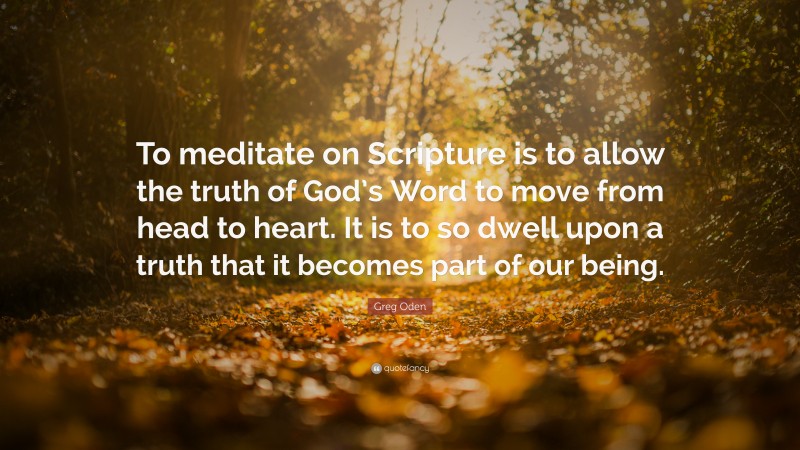 To meditate on Scripture is to allow the truth of God's Word to move from head to heart. It is to so dwell upon a truth that it becomes part of our being.

Greg Oden

quotefancy